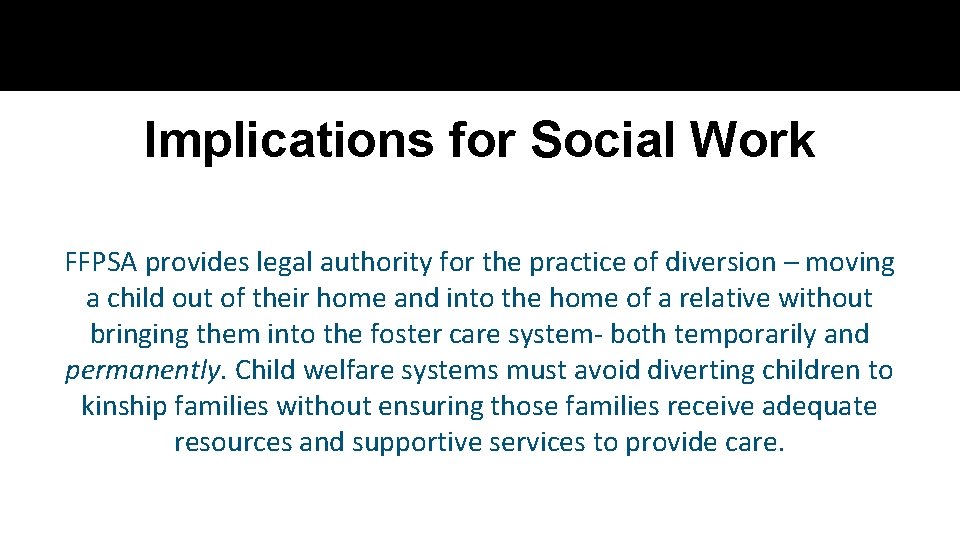 Implications for Social Work

FFPSA provides legal authority for the practice of diversion – moving a child out of their home and into the home of a relative without bringing them into the foster care system- both temporarily and permanently. Child welfare systems must avoid diverting children to kinship families without ensuring those families receive adequate resources and supportive services to provide care.